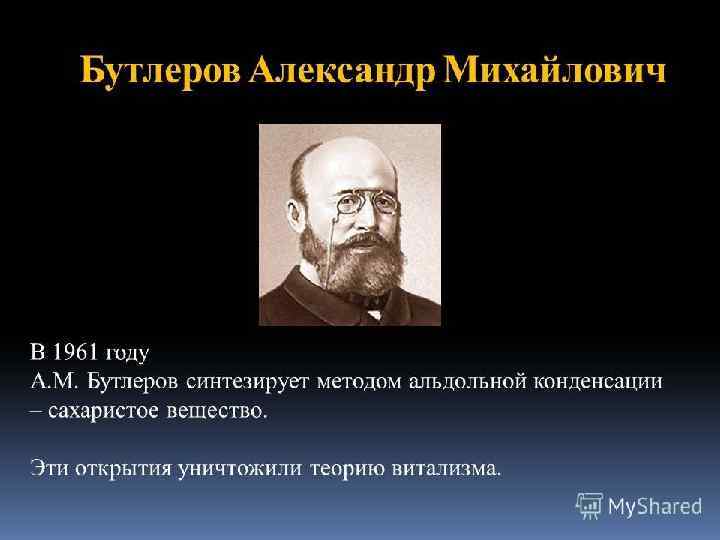 Бутлеров Александр Михайлович

В 1961 году
А.М. Бутлеров синтезирует методом альдольной конденсации – сахаристое вещество.

Эти открытия уничтожили теорию витализма.

MyShared